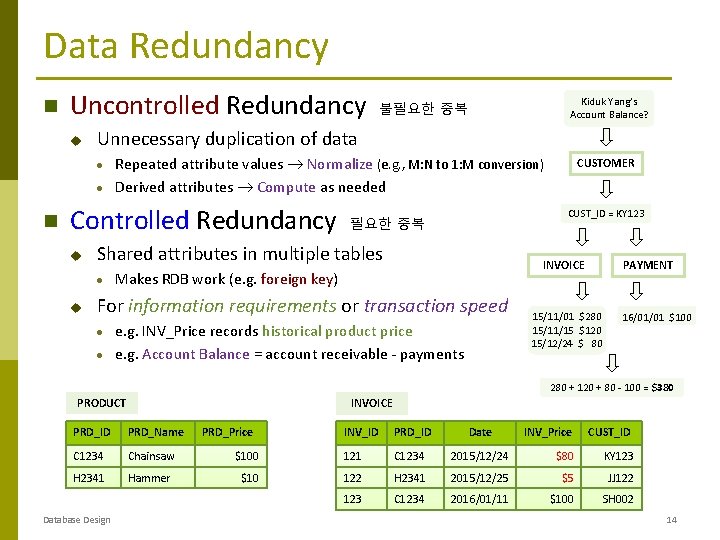 Data Redundancy

Uncontrolled Redundancy 불필요한 중복

Unnecessary duplication of data

Repeated attribute values → Normalize (e.g., M:N to 1:M conversion)

Derived attributes → Compute as needed

Controlled Redundancy 필요한 중복

Shared attributes in multiple tables

Makes RDB work (e.g. foreign key)

For information requirements or transaction speed

e.g. INV_Price records historical product price

e.g. Account Balance = account receivable - payments

Kiduk Yang's Account Balance?

CUSTOMER

CUST_ID = KY123

INVOICE

PAYMENT

15/11/01 $280
15/11/15 $120
15/12/24 $ 80

16/01/01 $100

280 + 120 + 80 - 100 = $380

PRODUCT

| PRD_ID | PRD_Name | PRD_Price |
|---|---|---|
| C1234 | Chainsaw | $100 |
| H2341 | Hammer | $10 |

INVOICE

| INV_ID | PRD_ID | Date | INV_Price | CUST_ID |
|---|---|---|---|---|
| 121 | C1234 | 2015/12/24 | $80 | KY123 |
| 122 | H2341 | 2015/12/25 | $5 | JJ122 |
| 123 | C1234 | 2016/01/11 | $100 | SH002 |

Database Design

14